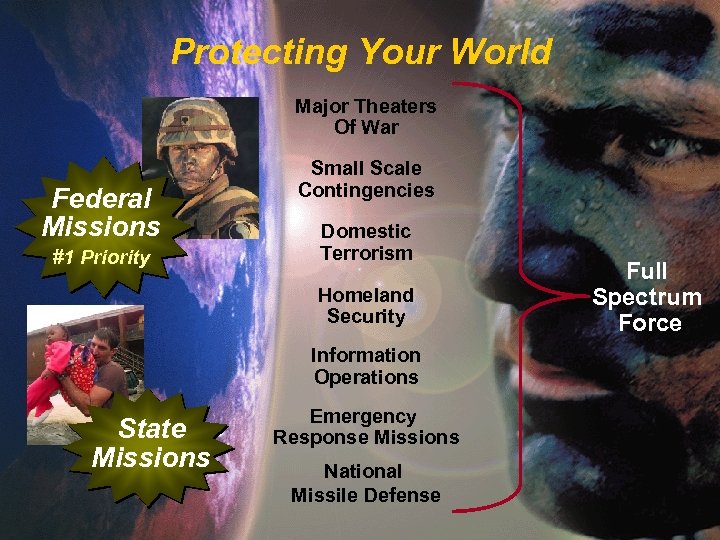 Protecting Your World

Federal Missions
#1 Priority

State Missions

Major Theaters Of War

Small Scale Contingencies

Domestic Terrorism

Homeland Security

Information Operations

Emergency Response Missions

National Missile Defense

Full Spectrum Force